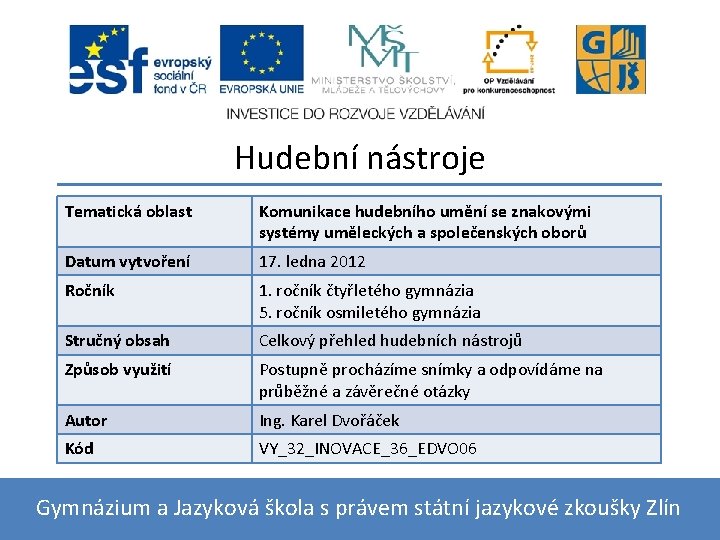 esf evropský sociální fond v ČR
EVROPSKÁ UNIE
MŠMT
MINISTERSTVO ŠKOLSTVÍ, MLÁDEŽE A TĚLOVÝCHOVY
OP Vzdělávání pro konkurenceschopnost
G JŠ

INVESTICE DO ROZVOJE VZDĚLÁVÁNÍ

Hudební nástroje

| Tematická oblast | Komunikace hudebního umění se znakovými systémy uměleckých a společenských oborů |
|---|---|
| Datum vytvoření | 17. ledna 2012 |
| Ročník | 1. ročník čtyřletého gymnázia 5. ročník osmiletého gymnázia |
| Stručný obsah | Celkový přehled hudebních nástrojů |
| Způsob využití | Postupně procházíme snímky a odpovídáme na průběžné a závěrečné otázky |
| Autor | Ing. Karel Dvořáček |
| Kód | VY_32_INOVACE_36_EDVO06 |

Gymnázium a Jazyková škola s právem státní jazykové zkoušky Zlín